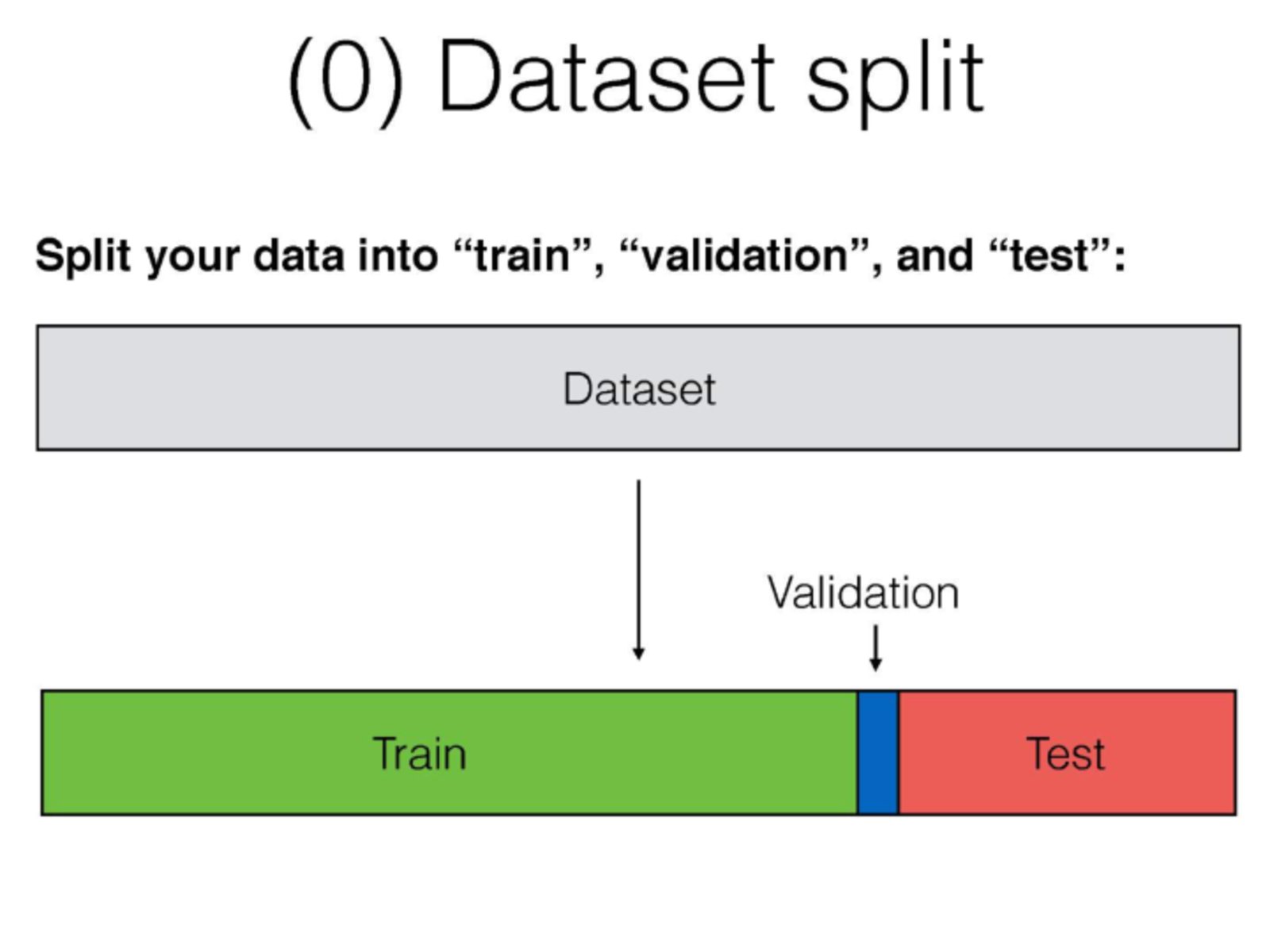 (0) Dataset split

Split your data into “train”, “validation”, and “test”:

Dataset

Validation

Train

Test